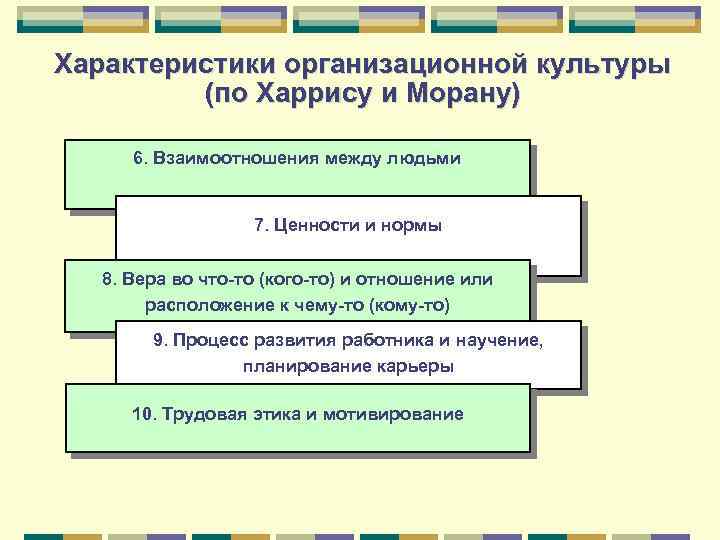 Характеристики организационной культуры (по Харрису и Морану)

6. Взаимоотношения между людьми

7. Ценности и нормы

8. Вера во что-то (кого-то) и отношение или расположение к чему-то (кому-то)

9. Процесс развития работника и научение, планирование карьеры

10. Трудовая этика и мотивирование